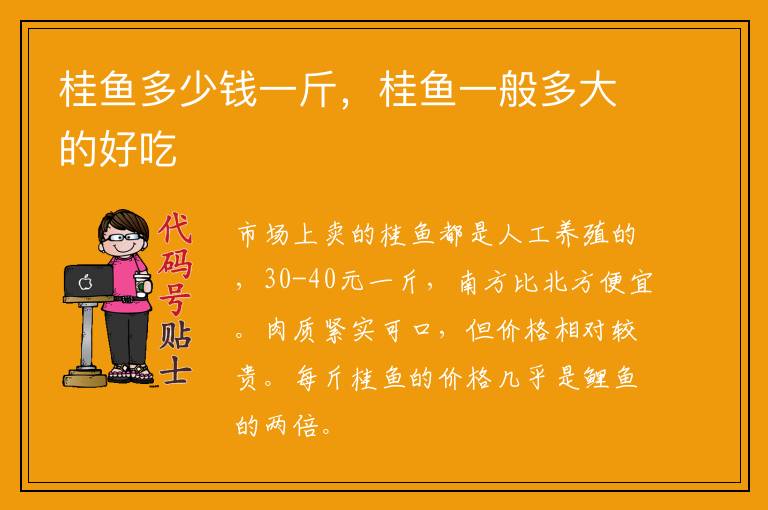 桂鱼多少钱一斤，桂鱼一般多大的好吃

代码号贴士

市场上卖的桂鱼都是人工养殖的，30-40元一斤，南方比北方便宜。肉质紧实可口，但价格相对较贵。每斤桂鱼的价格几乎是鲤鱼的两倍。